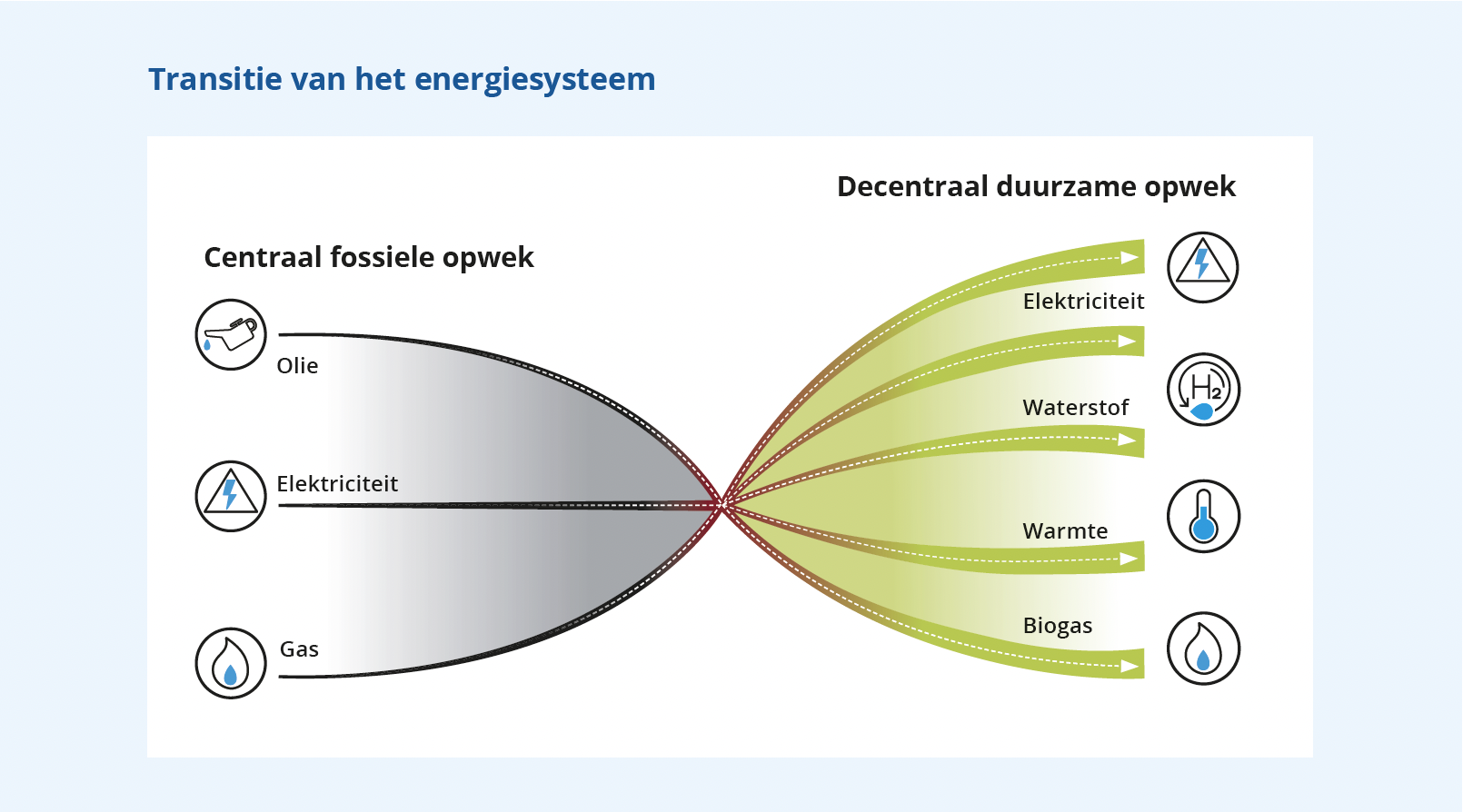 Transitie van het energiesysteem

Centraal fossiele opwek

Olie

Elektriciteit

Gas

Decentraal duurzame opwek

Elektriciteit

$H_2$

Waterstof

Warmte

Biogas